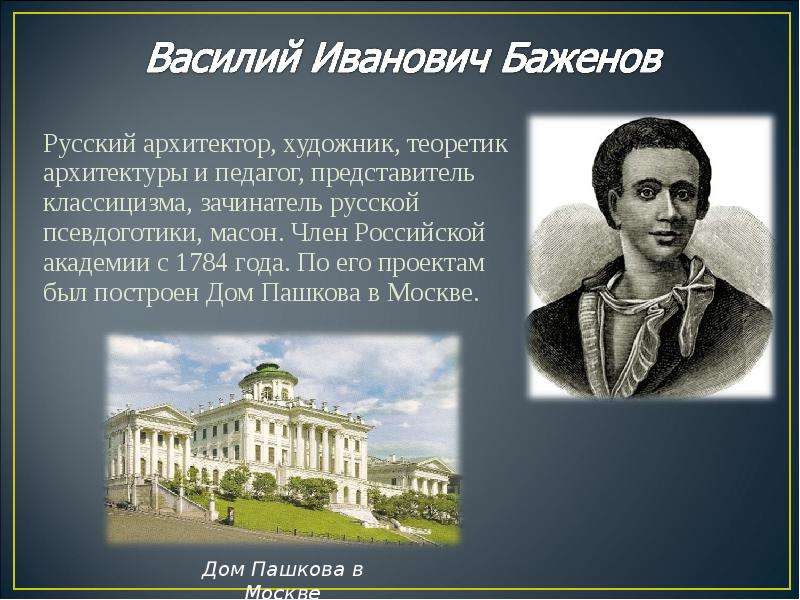 Василий Иванович Баженов

Русский архитектор, художник, теоретик архитектуры и педагог, представитель классицизма, зачинатель русской псевдоготики, масон. Член Российской академии с 1784 года. По его проектам был построен Дом Пашкова в Москве.

Дом Пашкова в Москве